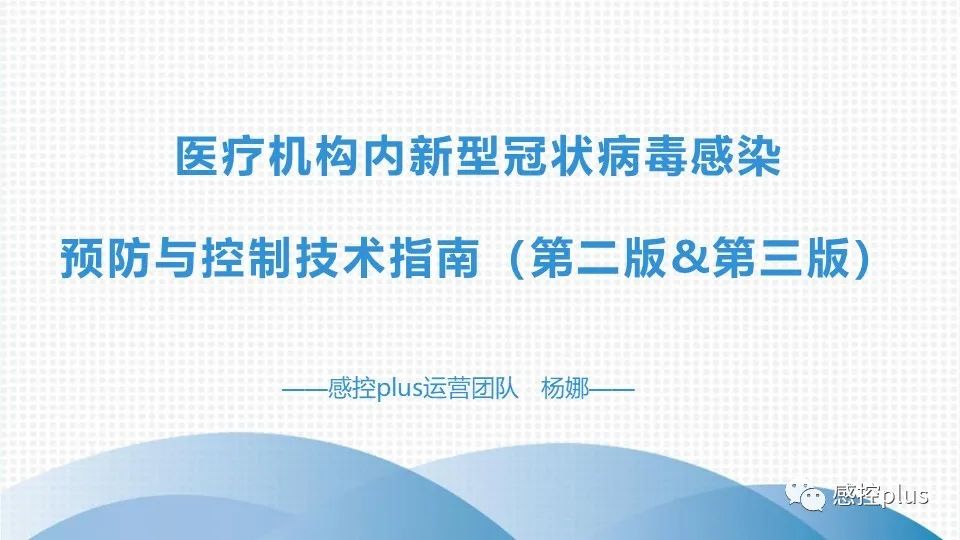 医疗机构内新型冠状病毒感染

预防与控制技术指南（第二版&第三版）

——感控plus运营团队　杨娜——

感控plus